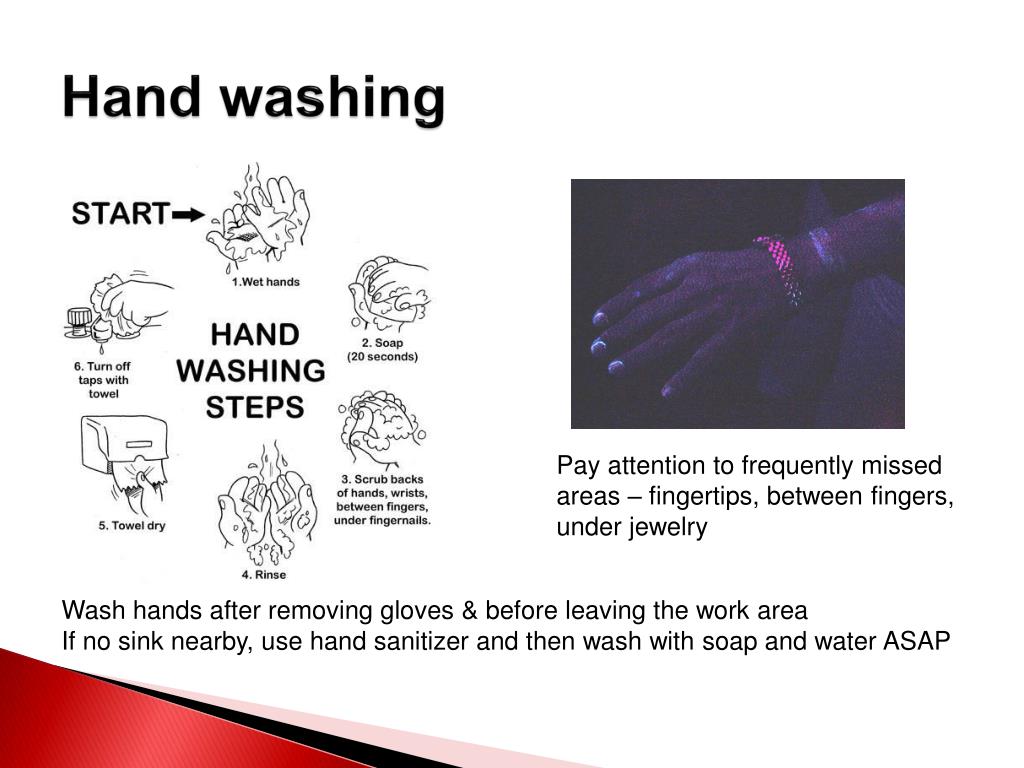 Hand washing

START

1.Wet hands

2. Soap (20 seconds)

3. Scrub backs of hands, wrists, between fingers, under fingernails.

4. Rinse

5. Towel dry

6. Turn off taps with towel

HAND WASHING STEPS

Pay attention to frequently missed areas – fingertips, between fingers, under jewelry

Wash hands after removing gloves & before leaving the work area
If no sink nearby, use hand sanitizer and then wash with soap and water ASAP